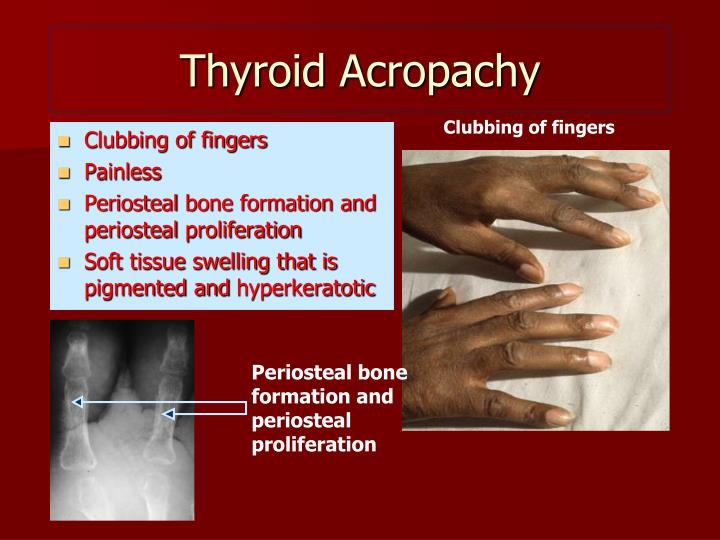 Thyroid Acropachy

- Clubbing of fingers
- Painless
- Periosteal bone formation and periosteal proliferation
- Soft tissue swelling that is pigmented and hyperkeratotic

Clubbing of fingers

Periosteal bone formation and periosteal proliferation